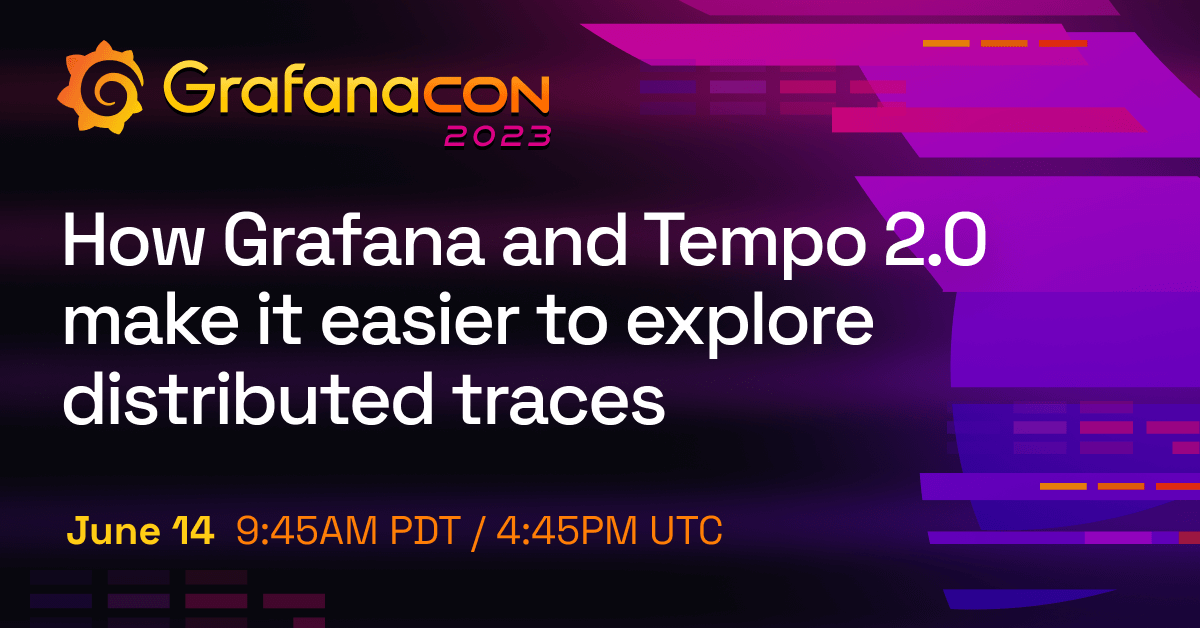 GrafanaCON
2023

How Grafana and Tempo 2.0 make it easier to explore distributed traces

June 14 9:45AM PDT / 4:45PM UTC